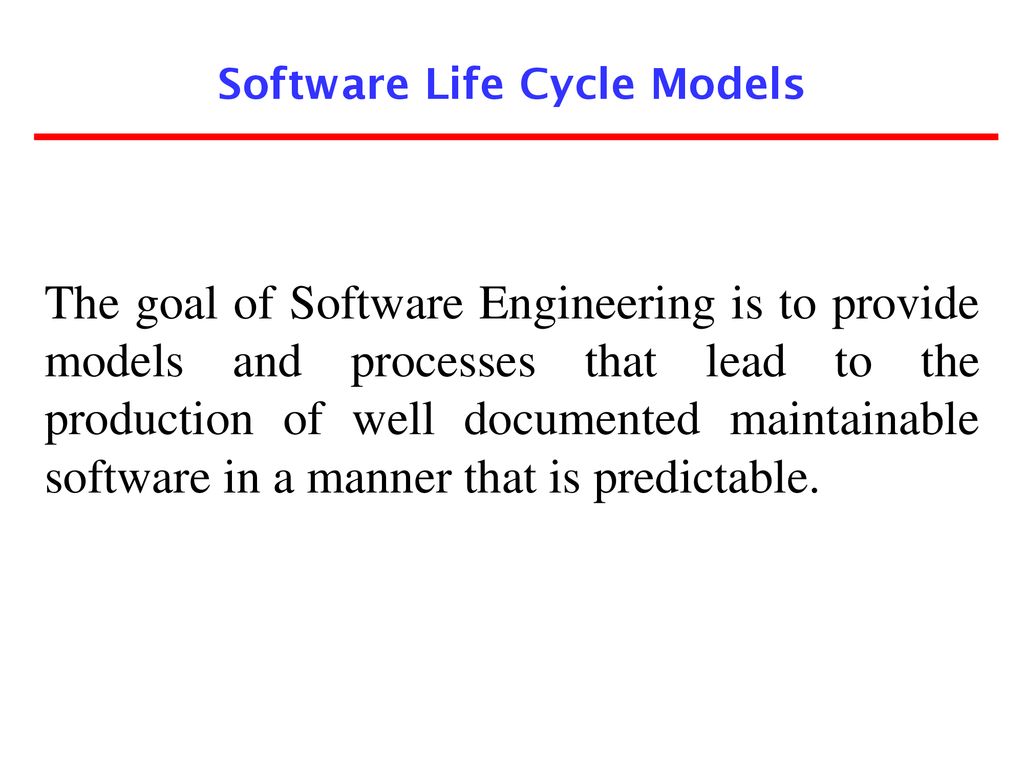 Software Life Cycle Models

The goal of Software Engineering is to provide models and processes that lead to the production of well documented maintainable software in a manner that is predictable.